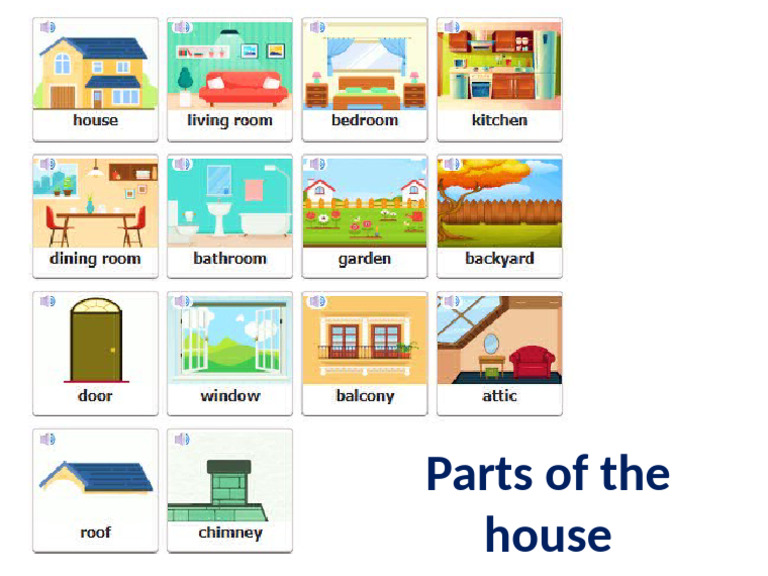 house
living room
bedroom
kitchen
dining room
bathroom
garden
backyard
door
window
balcony
attic
roof
chimney

Parts of the house